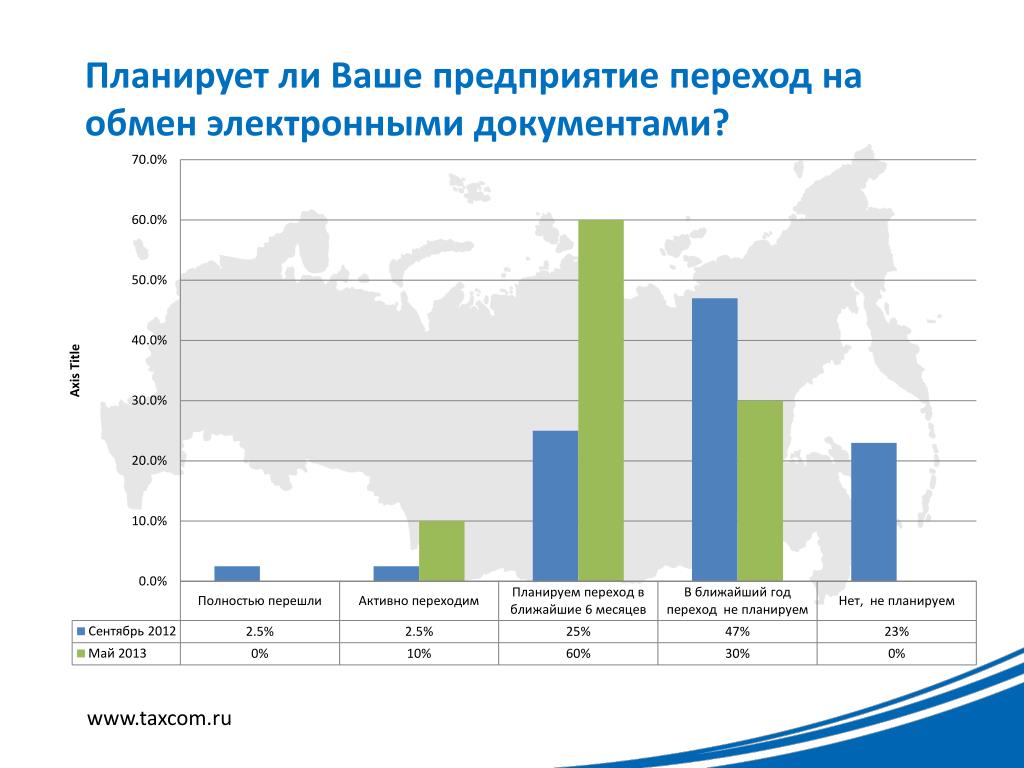 Планирует ли Ваше предприятие переход на обмен электронными документами?

70.0%
60.0%
50.0%
40.0%
30.0%
20.0%
10.0%
0.0%

Axis Title

| | Полностью перешли | Активно переходим | Планируем переход в ближайшие 6 месяцев | В ближайший год переход не планируем | Нет, не планируем |
|---|---|---|---|---|---|
| Сентябрь 2012 | 2.5% | 2.5% | 25% | 47% | 23% |
| Май 2013 | 0% | 10% | 60% | 30% | 0% |

www.taxcom.ru